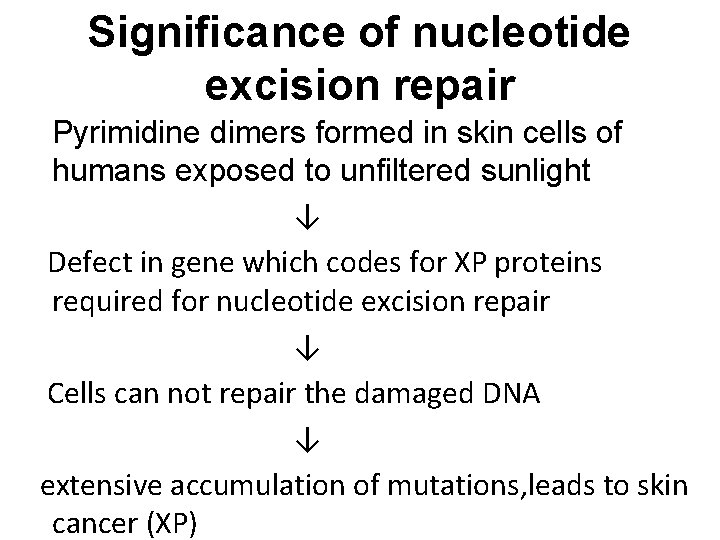 Significance of nucleotide excision repair

Pyrimidine dimers formed in skin cells of humans exposed to unfiltered sunlight

↓

Defect in gene which codes for XP proteins required for nucleotide excision repair

↓

Cells can not repair the damaged DNA

↓

extensive accumulation of mutations,leads to skin cancer (XP)